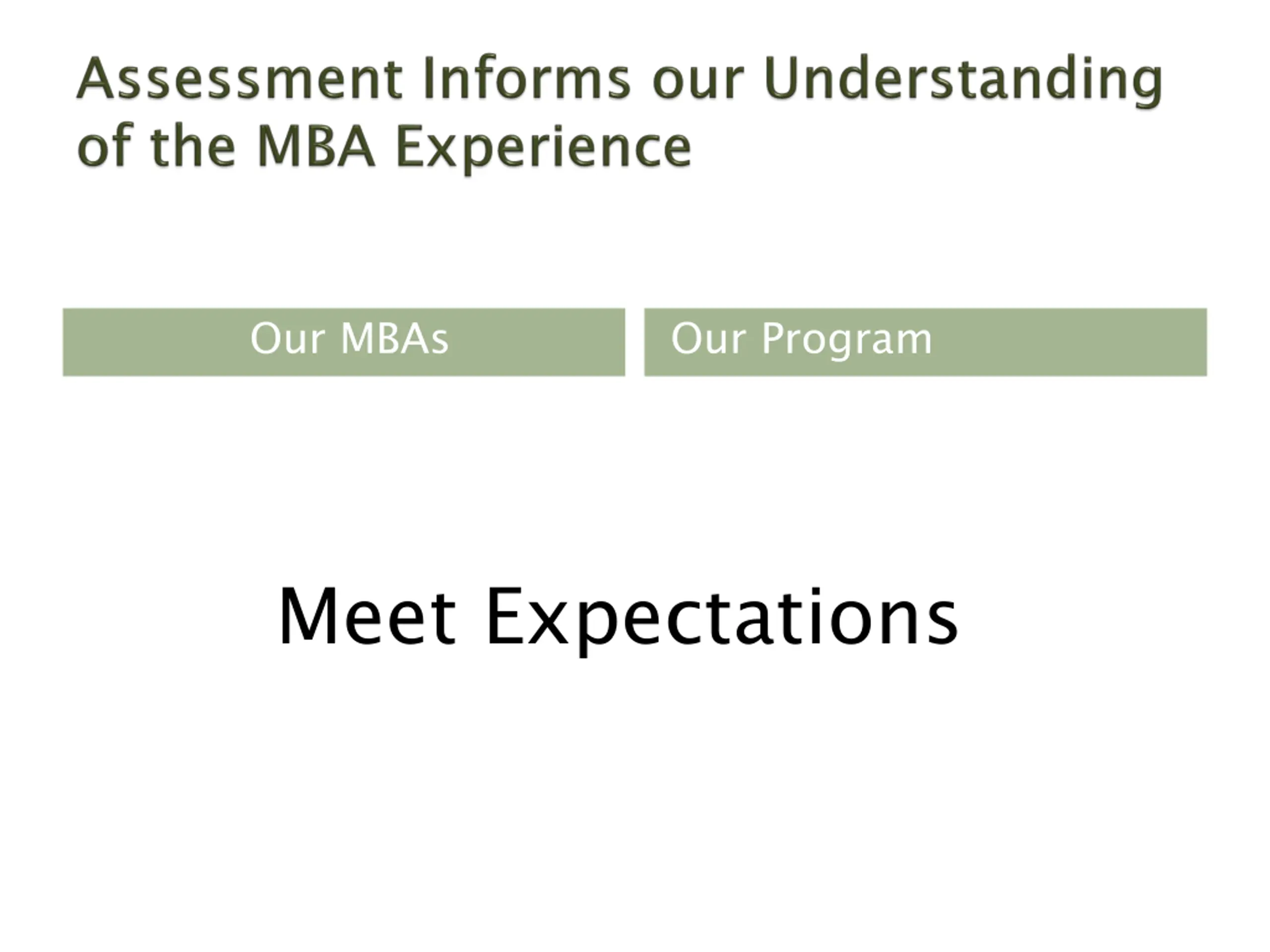 Assessment Informs our Understanding of the MBA Experience

Our MBAs

Our Program

Meet Expectations